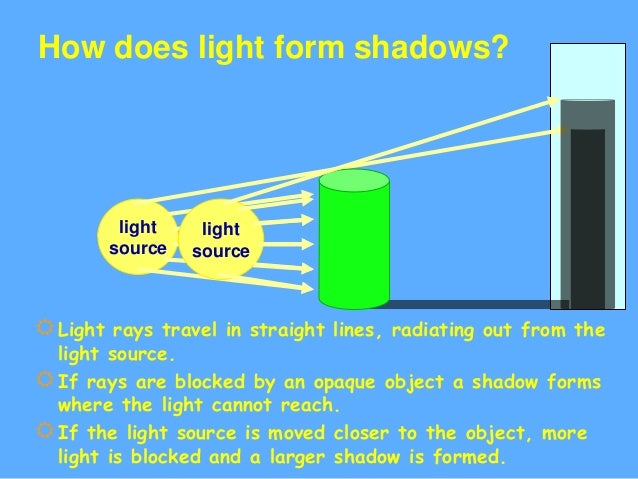 How does light form shadows?

light source

light source

Light rays travel in straight lines, radiating out from the light source.

If rays are blocked by an opaque object a shadow forms where the light cannot reach.

If the light source is moved closer to the object, more light is blocked and a larger shadow is formed.